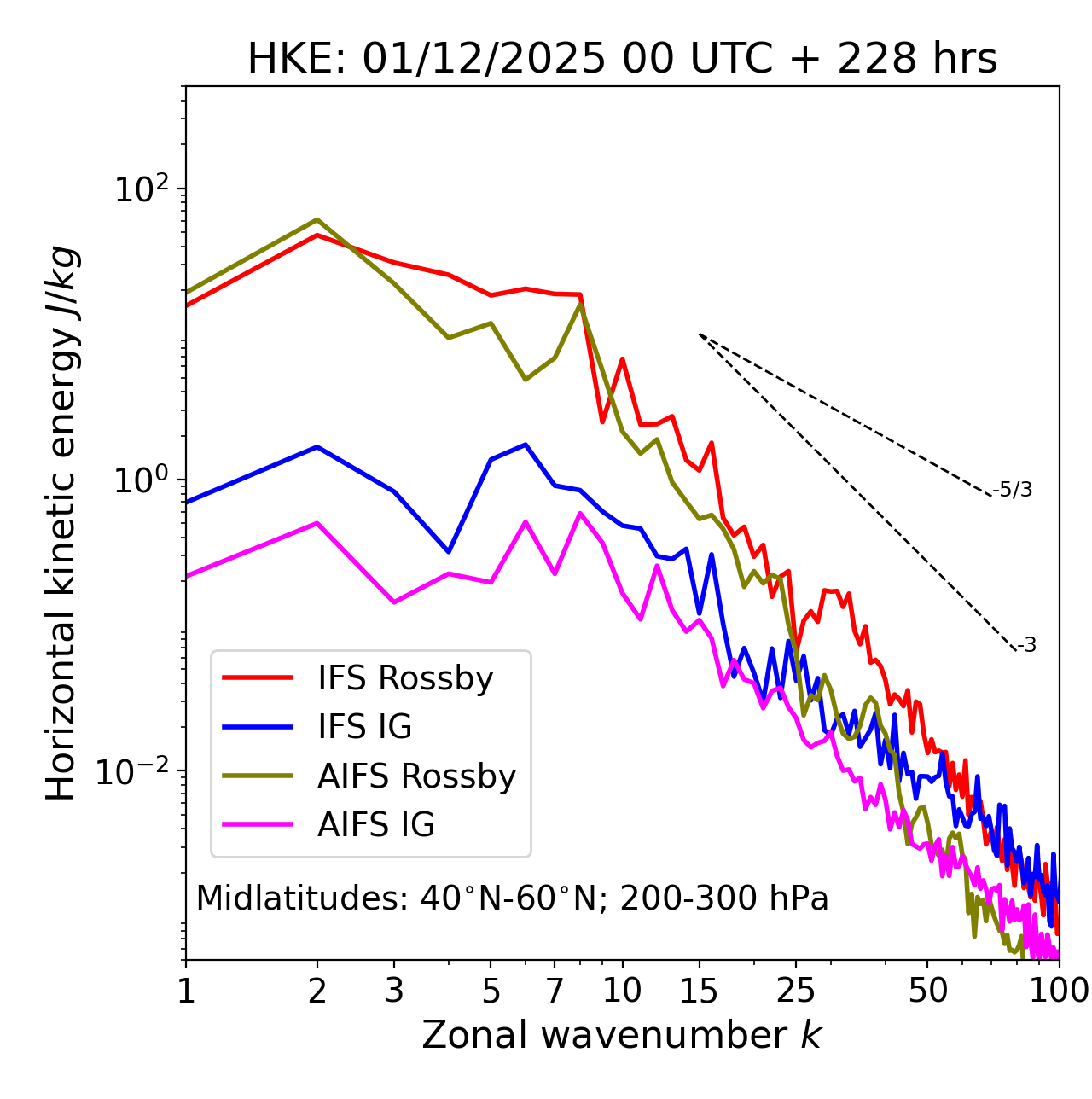 HKE: 01/12/2025 00 UTC + 228 hrs

Horizontal kinetic energy $J/kg$

$10^{2}$
$10^{0}$
$10^{-2}$

-5/3
-3

IFS Rossby
IFS IG
AIFS Rossby
AIFS IG

Midlatitudes: 40°N-60°N; 200-300 hPa

1 2 3 5 7 10 15 25 50 100

Zonal wavenumber $k$